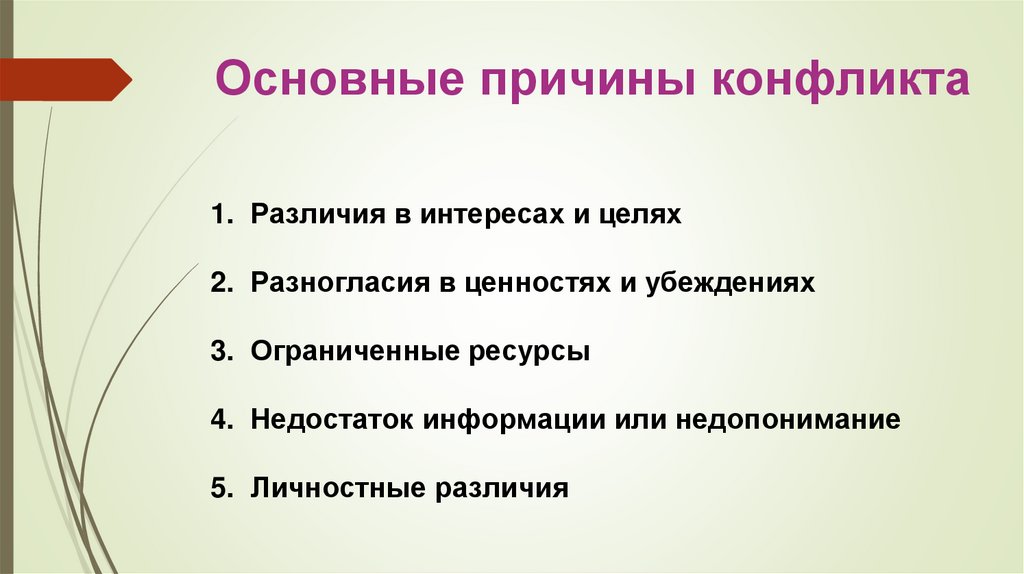 Основные причины конфликта

1. Различия в интересах и целях

2. Разногласия в ценностях и убеждениях

3. Ограниченные ресурсы

4. Недостаток информации или недопонимание

5. Личностные различия